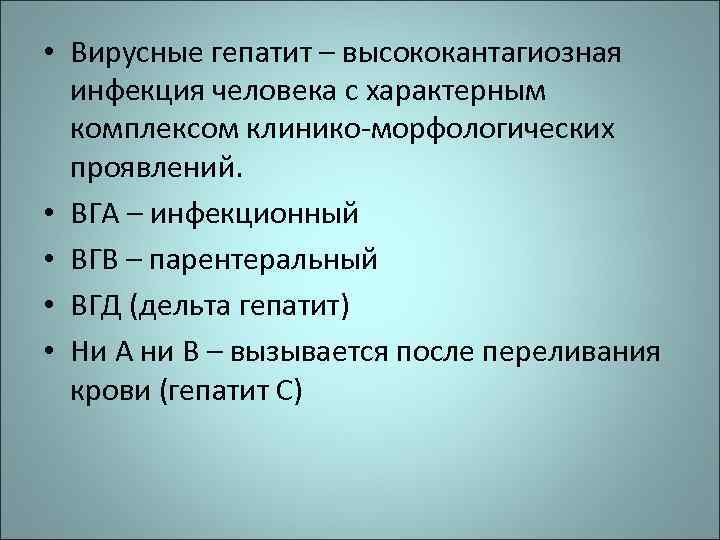 • Вирусные гепатит – высококантагиозная инфекция человека с характерным комплексом клинико-морфологических проявлений.
• ВГА – инфекционный
• ВГВ – парентеральный
• ВГД (дельта гепатит)
• Ни А ни В – вызывается после переливания крови (гепатит С)